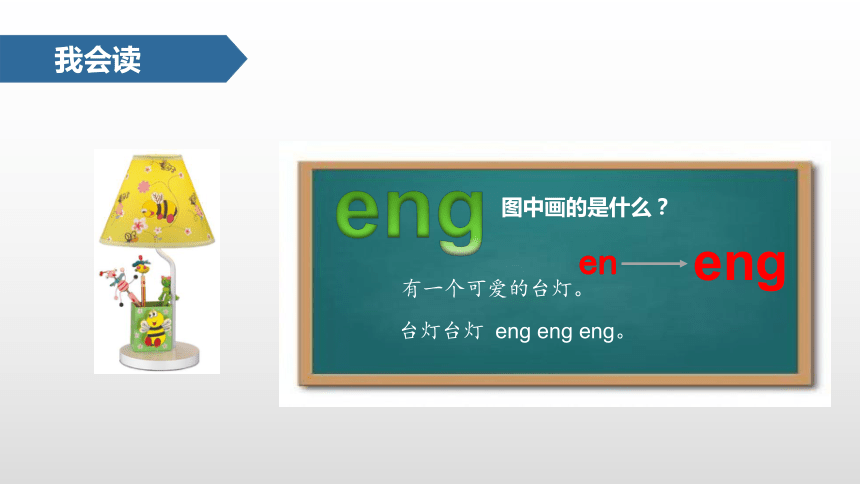 我会读

eng 图中画的是什么？

en → eng

有一个可爱的台灯。

台灯台灯 eng eng eng。